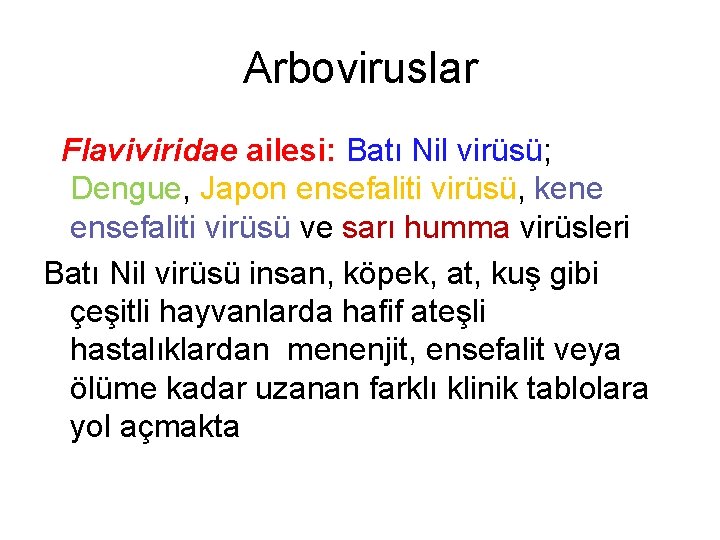 Arboviruslar

Flaviviridae ailesi: Batı Nil virüsü; Dengue, Japon ensefaliti virüsü, kene ensefaliti virüsü ve sarı humma virüsleri

Batı Nil virüsü insan, köpek, at, kuş gibi çeşitli hayvanlarda hafif ateşli hastalıklardan menenjit, ensefalit veya ölüme kadar uzanan farklı klinik tablolara yol açmakta